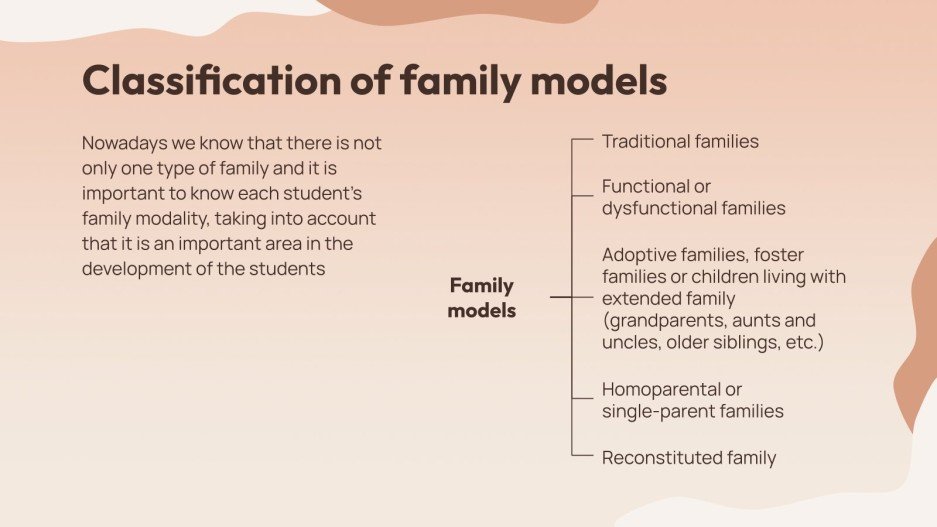 Classification of family models

Nowadays we know that there is not only one type of family and it is important to know each student's family modality, taking into account that it is an important area in the development of the students

Family models

Traditional families

Functional or dysfunctional families

Adoptive families, foster families or children living with extended family (grandparents, aunts and uncles, older siblings, etc.)

Homoparental or single-parent families

Reconstituted family